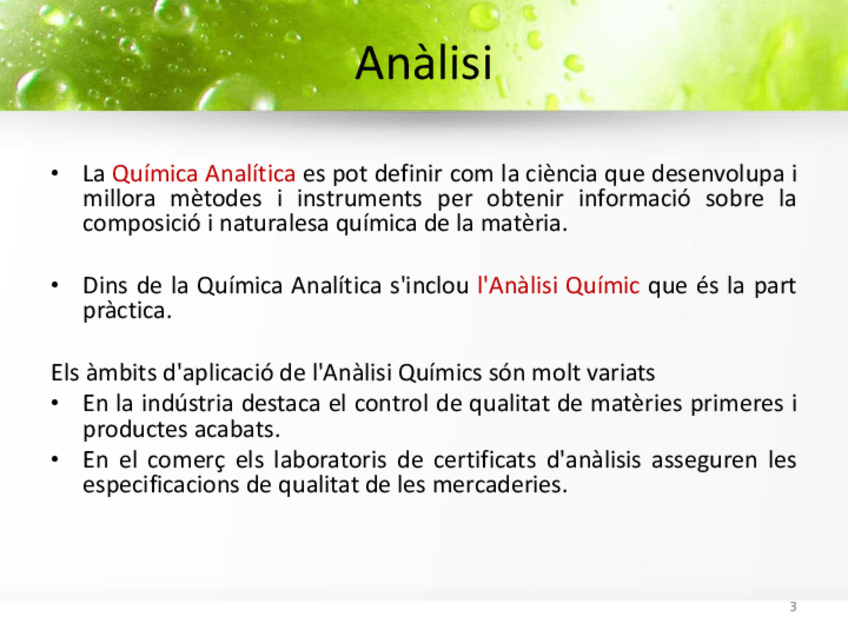 Anàlisi

• La Química Analítica es pot definir com la ciència que desenvolupa i millora mètodes i instruments per obtenir informació sobre la composició i naturalesa química de la matèria.

• Dins de la Química Analítica s'inclou l'Anàlisi Químic que és la part pràctica.

Els àmbits d'aplicació de l'Anàlisi Químics són molt variats
• En la indústria destaca el control de qualitat de matèries primeres i productes acabats.
• En el comerç els laboratoris de certificats d'anàlisis asseguren les especificacions de qualitat de les mercaderies.

3